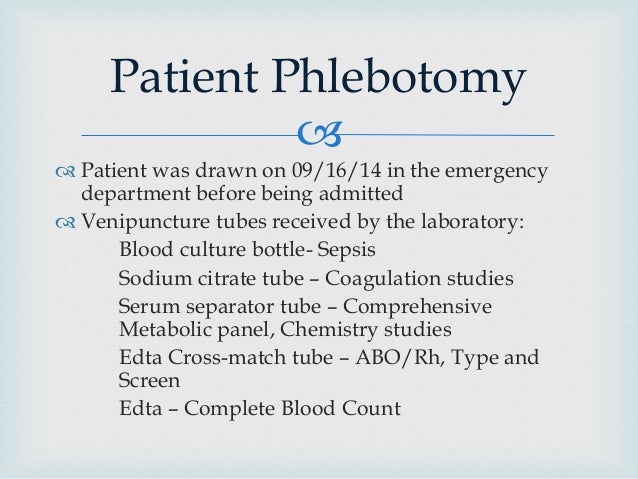 Patient Phlebotomy

Patient was drawn on 09/16/14 in the emergency department before being admitted

Venipuncture tubes received by the laboratory:

Blood culture bottle- Sepsis

Sodium citrate tube – Coagulation studies

Serum separator tube – Comprehensive Metabolic panel, Chemistry studies

Edta Cross-match tube – ABO/Rh, Type and Screen

Edta – Complete Blood Count